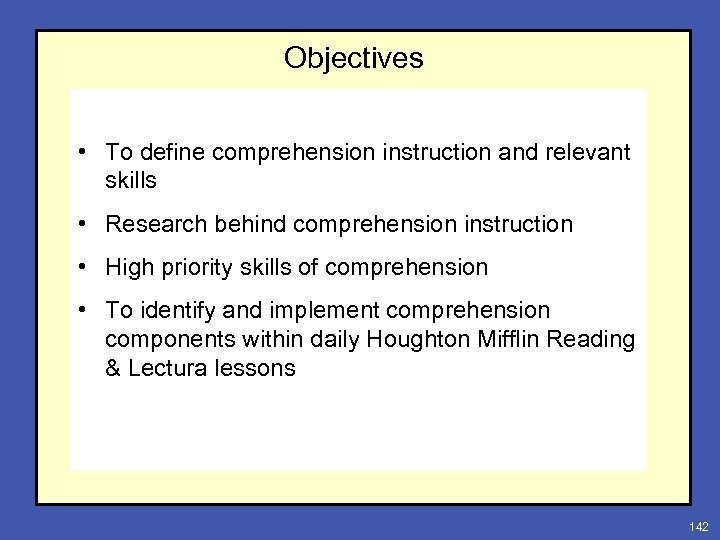 Objectives

• To define comprehension instruction and relevant skills

• Research behind comprehension instruction

• High priority skills of comprehension

• To identify and implement comprehension components within daily Houghton Mifflin Reading & Lectura lessons

142